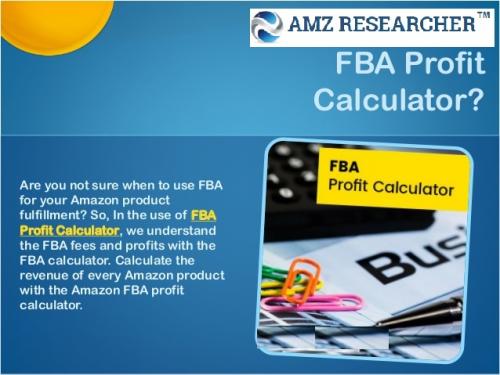 AMZ RESEARCHER™

FBA Profit Calculator?

Are you not sure when to use FBA for your Amazon product fulfillment? So, In the use of FBA Profit Calculator, we understand the FBA fees and profits with the FBA calculator. Calculate the revenue of every Amazon product with the Amazon FBA profit calculator.

FBA
Profit Calculator

Bus